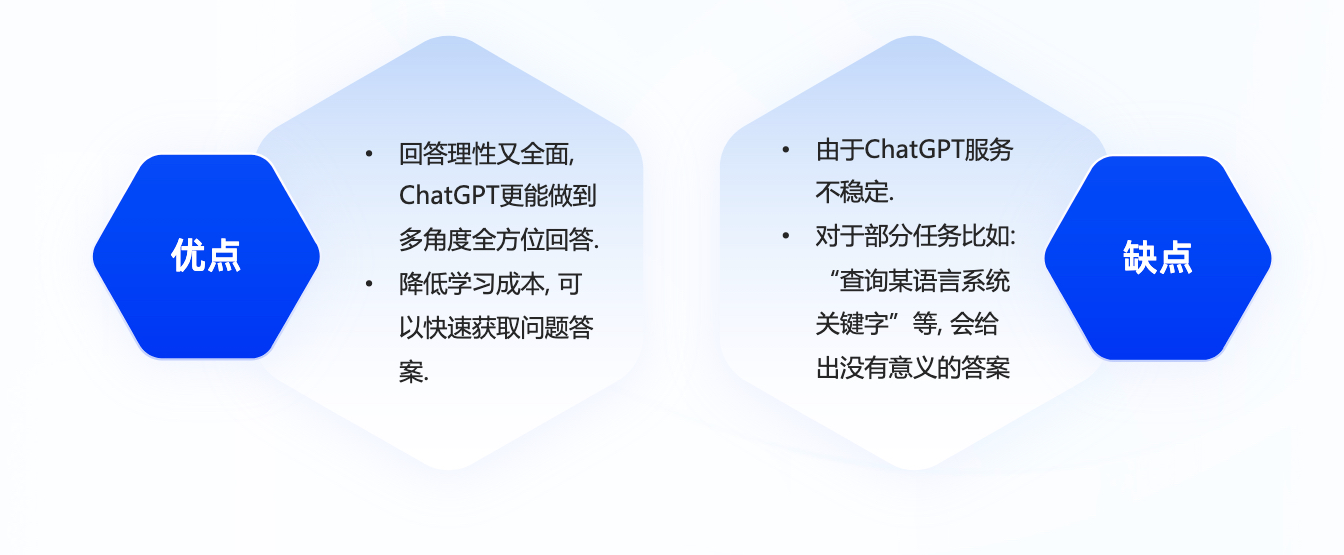 优点

• 回答理性又全面, ChatGPT更能做到多角度全方位回答.
• 降低学习成本, 可以快速获取问题答案.

• 由于ChatGPT服务不稳定.
• 对于部分任务比如: “查询某语言系统关键字”等, 会给出没有意义的答案

缺点